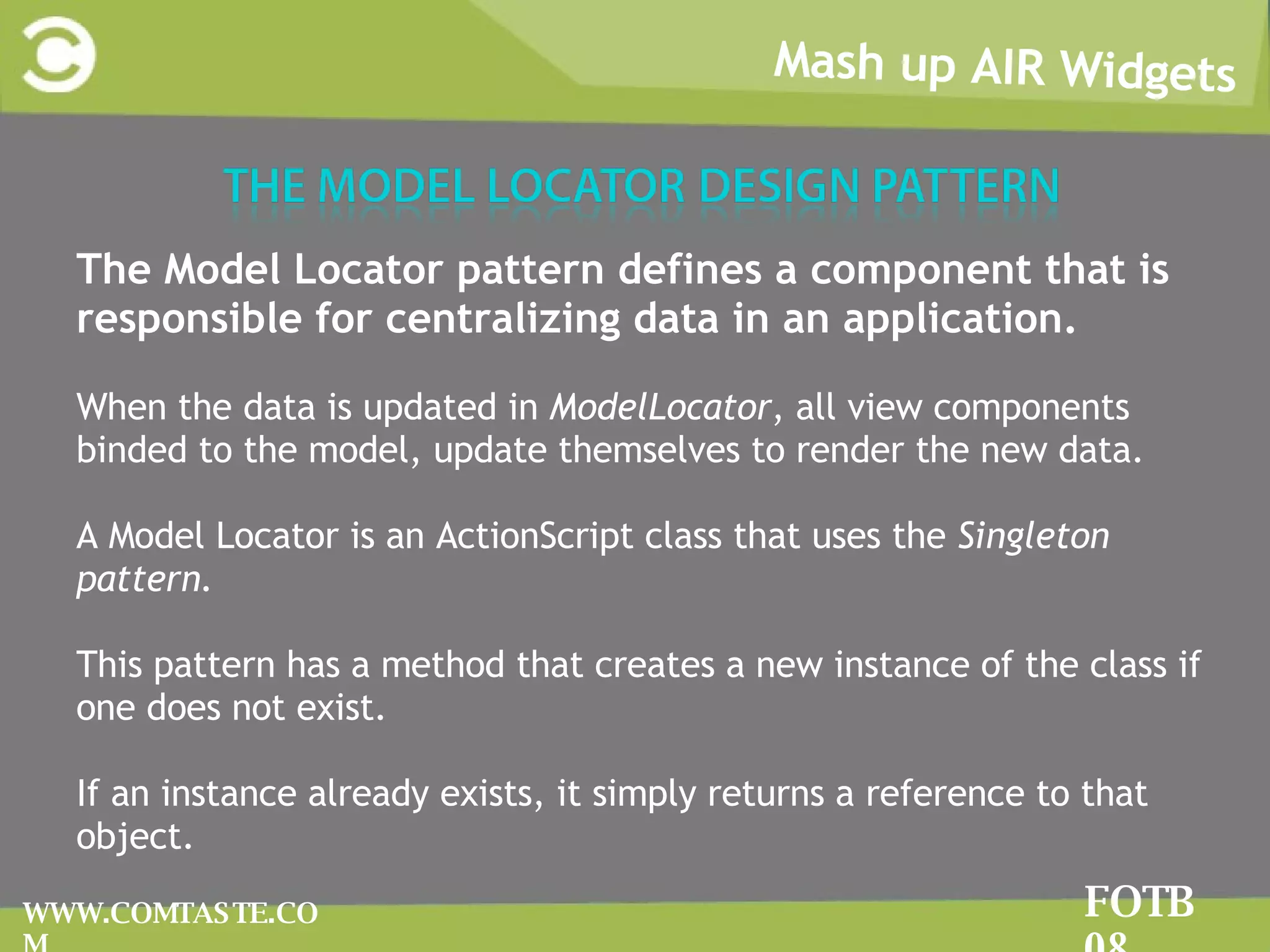 Mash up AIR Widgets

THE MODEL LOCATOR DESIGN PATTERN

The Model Locator pattern defines a component that is responsible for centralizing data in an application.

When the data is updated in ModelLocator, all view components binded to the model, update themselves to render the new data.

A Model Locator is an ActionScript class that uses the Singleton pattern.

This pattern has a method that creates a new instance of the class if one does not exist.

If an instance already exists, it simply returns a reference to that object.

WWW.COMTASTE.COM

FOTB 08